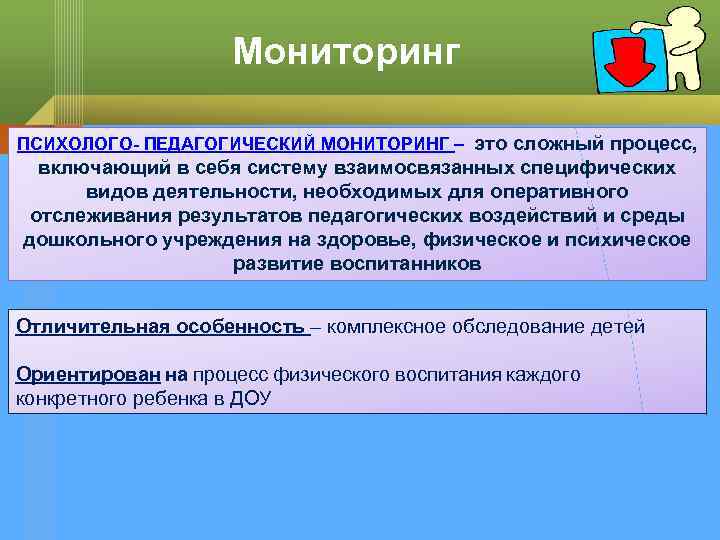 Мониторинг

ПСИХОЛОГО- ПЕДАГОГИЧЕСКИЙ МОНИТОРИНГ – это сложный процесс, включающий в себя систему взаимосвязанных специфических видов деятельности, необходимых для оперативного отслеживания результатов педагогических воздействий и среды дошкольного учреждения на здоровье, физическое и психическое развитие воспитанников

Отличительная особенность – комплексное обследование детей

Ориентирован на процесс физического воспитания каждого конкретного ребенка в ДОУ